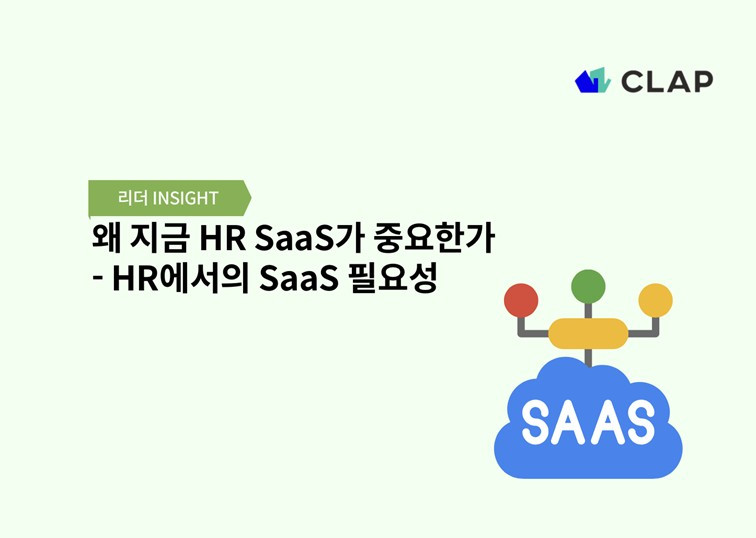 CLAP

리더 INSIGHT

왜 지금 HR SaaS가 중요한가
- HR에서의 SaaS 필요성

SAAS